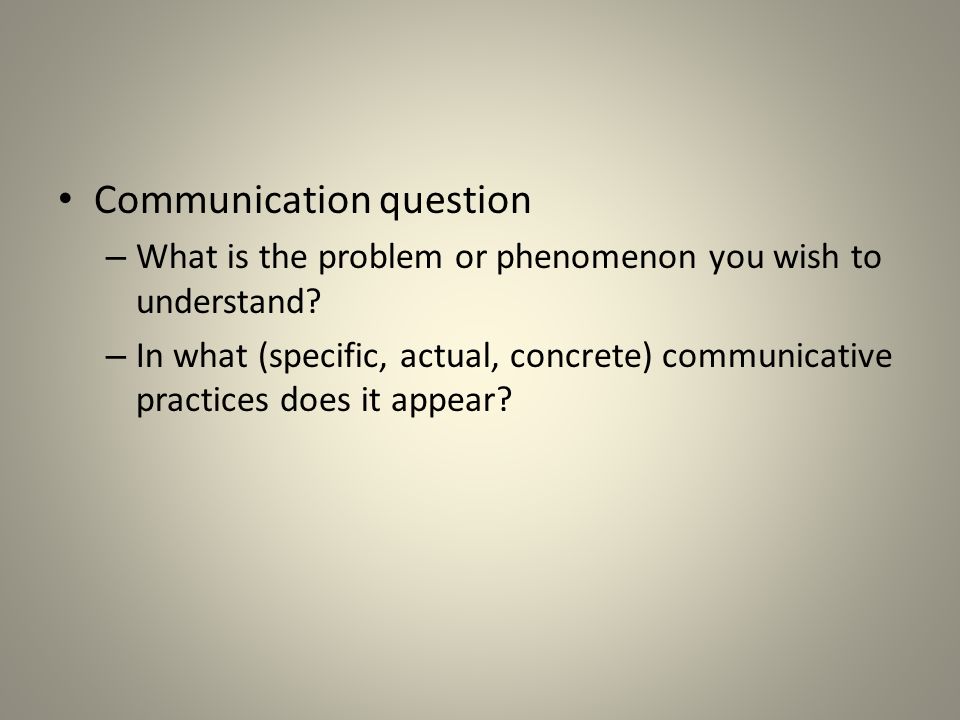 • Communication question

– What is the problem or phenomenon you wish to understand?

– In what (specific, actual, concrete) communicative practices does it appear?